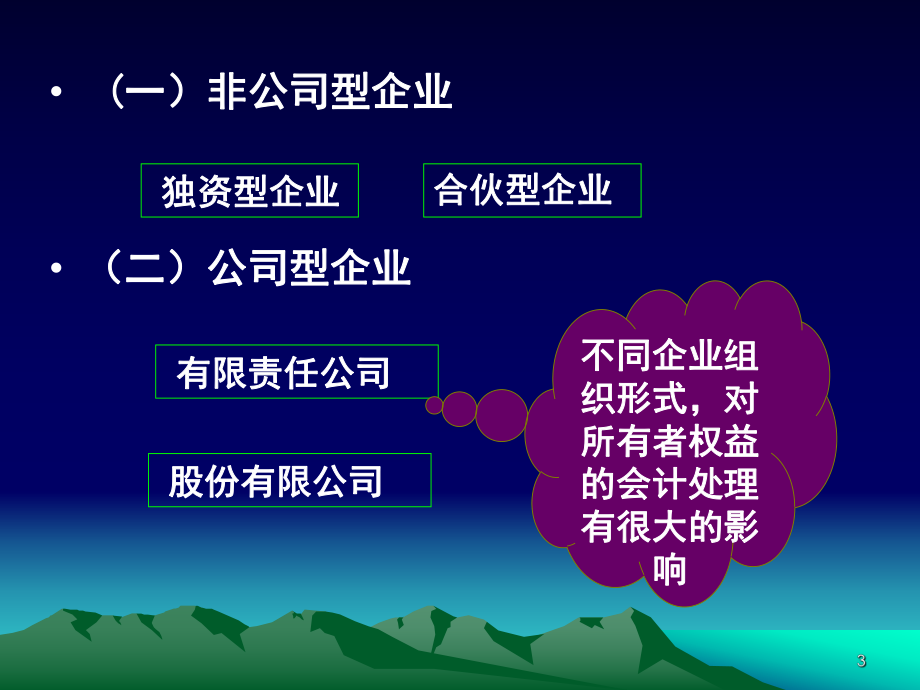 • （一）非公司型企业

独资型企业

合伙型企业

• （二）公司型企业

有限责任公司

股份有限公司

不同企业组织形式，对所有者权益的会计处理有很大的影响

3